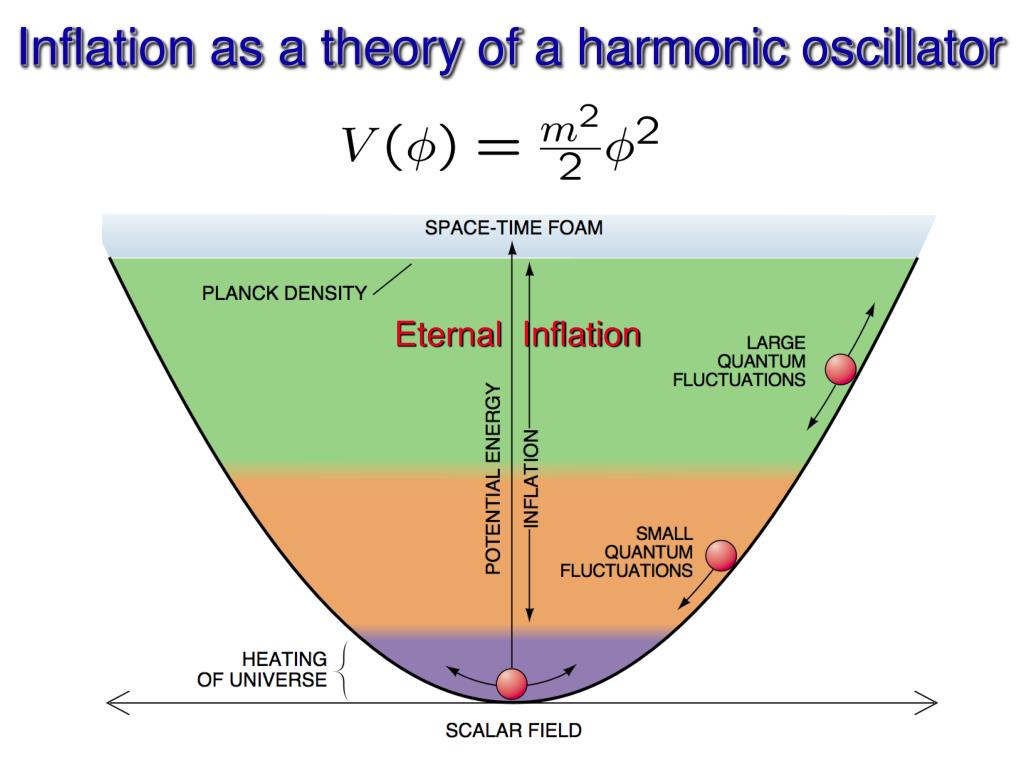 Inflation as a theory of a harmonic oscillator

$V(\phi) = \frac{m^2}{2}\phi^2$

SPACE-TIME FOAM

PLANCK DENSITY

Eternal Inflation

LARGE QUANTUM FLUCTUATIONS

POTENTIAL ENERGY

INFLATION

SMALL QUANTUM FLUCTUATIONS

HEATING OF UNIVERSE

SCALAR FIELD